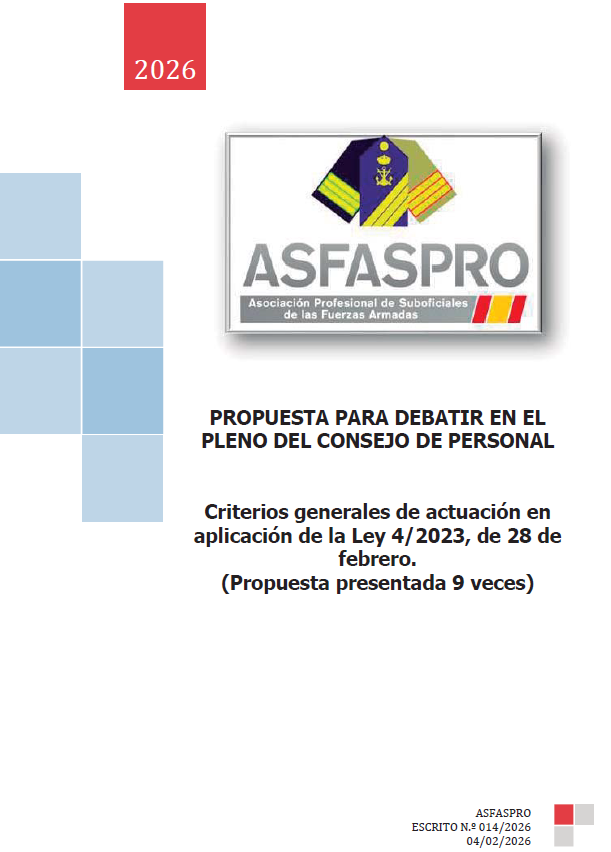 2026

ASFASPRO

Asociación Profesional de Suboficiales de las Fuerzas Armadas

PROPUESTA PARA DEBATIR EN EL PLENO DEL CONSEJO DE PERSONAL

Criterios generales de actuación en aplicación de la Ley 4/2023, de 28 de febrero.
(Propuesta presentada 9 veces)

ASFASPRO
ESCRITO N.º 014/2026
04/02/2026